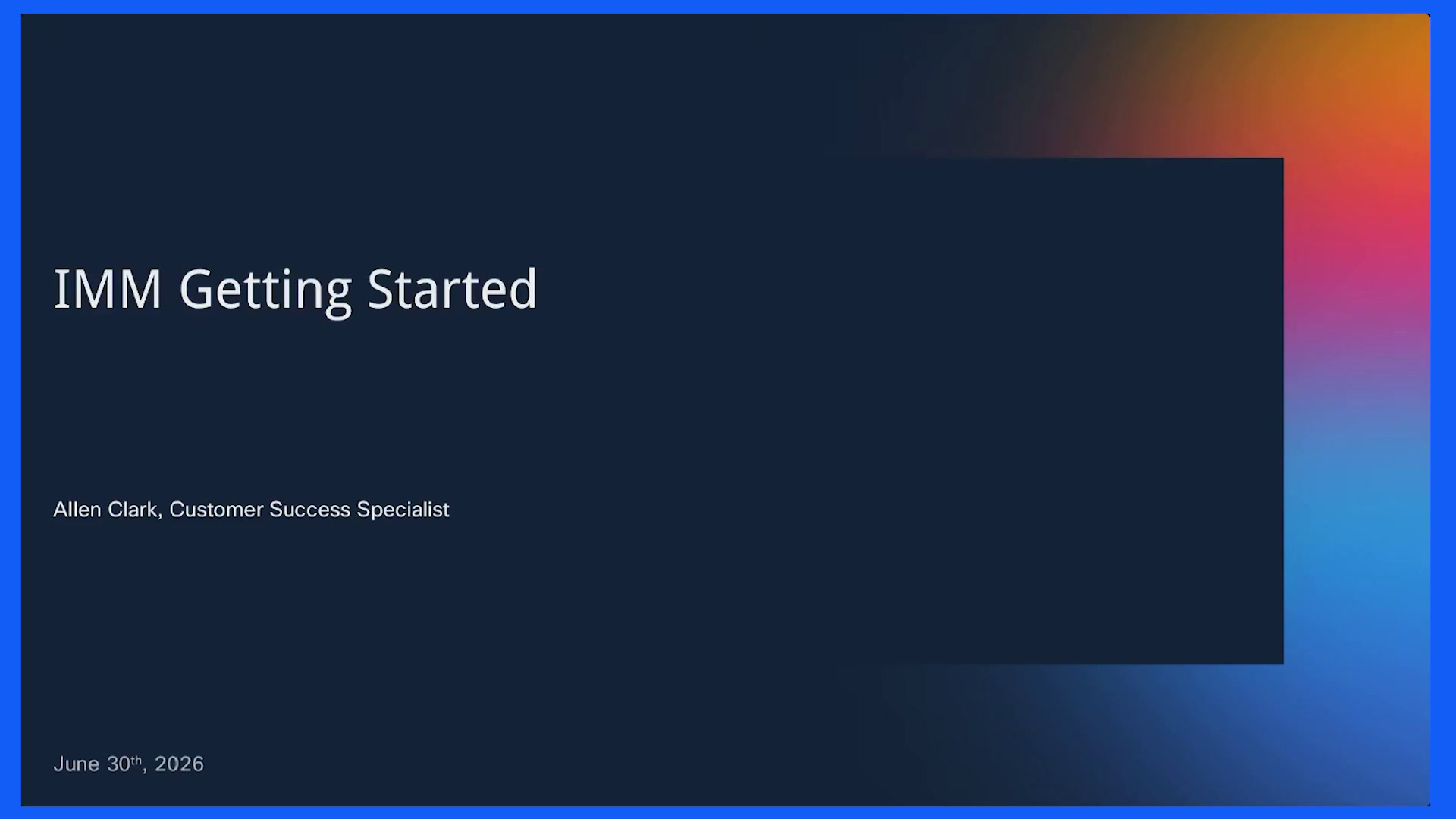 IMM Getting Started

Allen Clark, Customer Success Specialist

June 30th, 2026